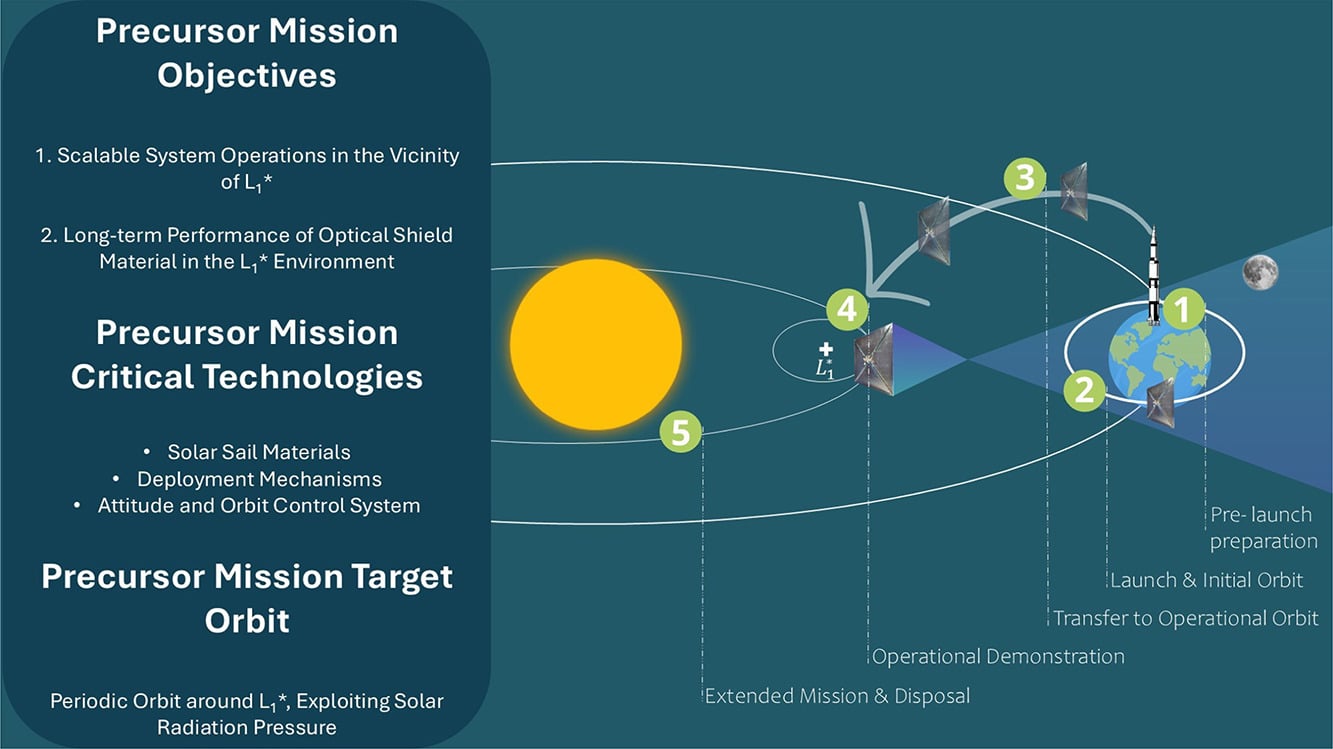 Precursor Mission Objectives

1. Scalable System Operations in the Vicinity of $L_1$*

2. Long-term Performance of Optical Shield Material in the $L_1$* Environment

Precursor Mission Critical Technologies

• Solar Sail Materials
• Deployment Mechanisms
• Attitude and Orbit Control System

Precursor Mission Target Orbit

Periodic Orbit around $L_1$*, Exploiting Solar Radiation Pressure

3

4

$L_1^*$

1

2

5

Pre- launch preparation

Launch & Initial Orbit

Transfer to Operational Orbit

Operational Demonstration

Extended Mission & Disposal